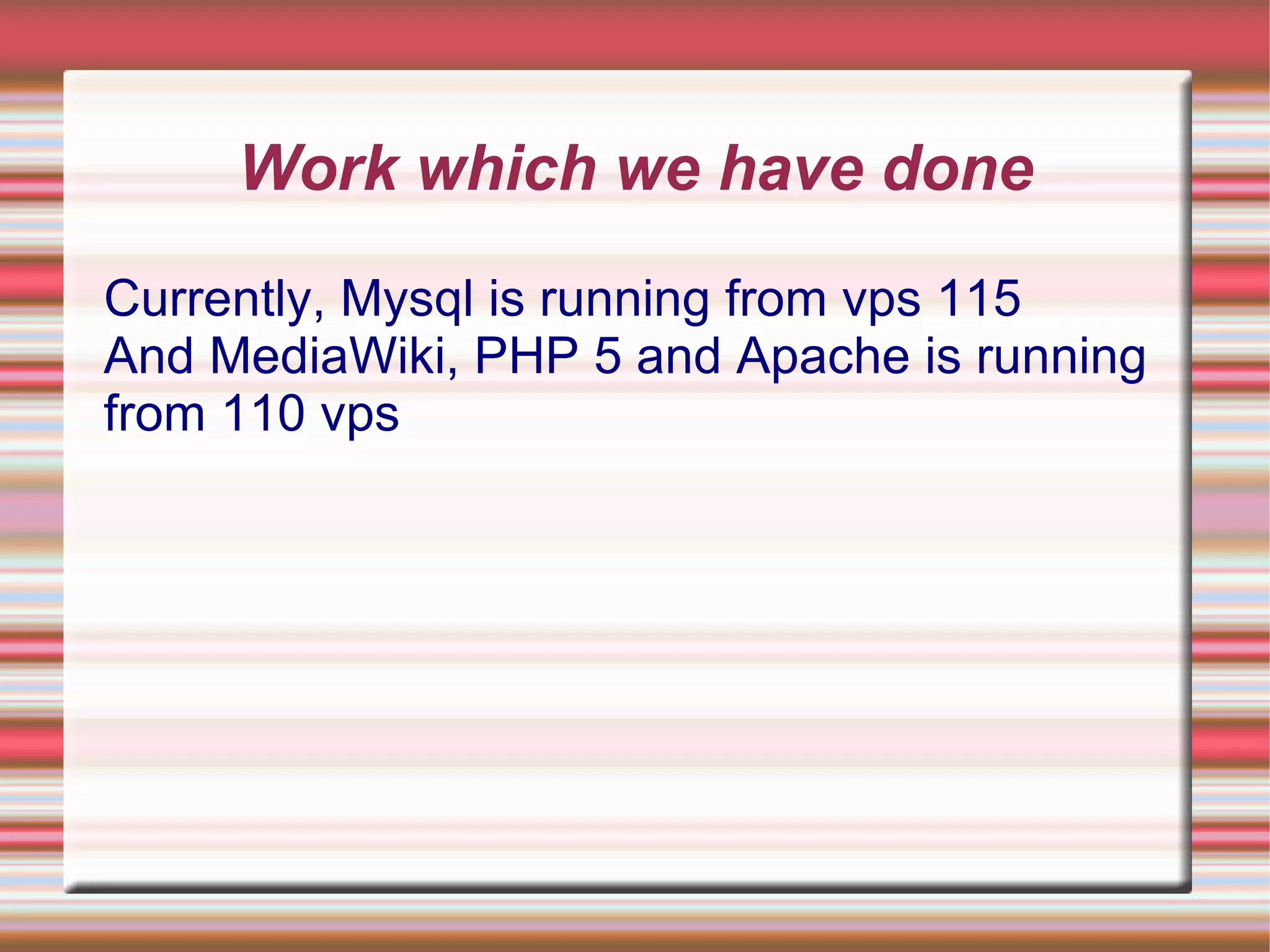 Work which we have done

Currently, Mysql is running from vps 115
And MediaWiki, PHP 5 and Apache is running from 110 vps